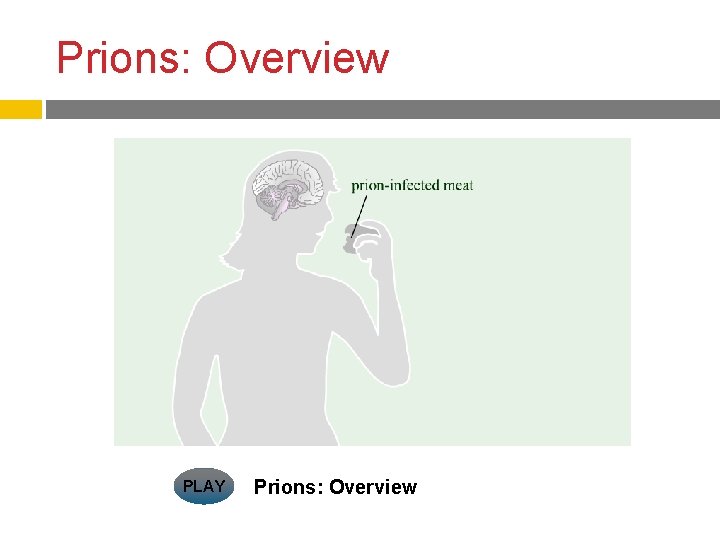 Prions: Overview

prion-infected meat

PLAY

Prions: Overview